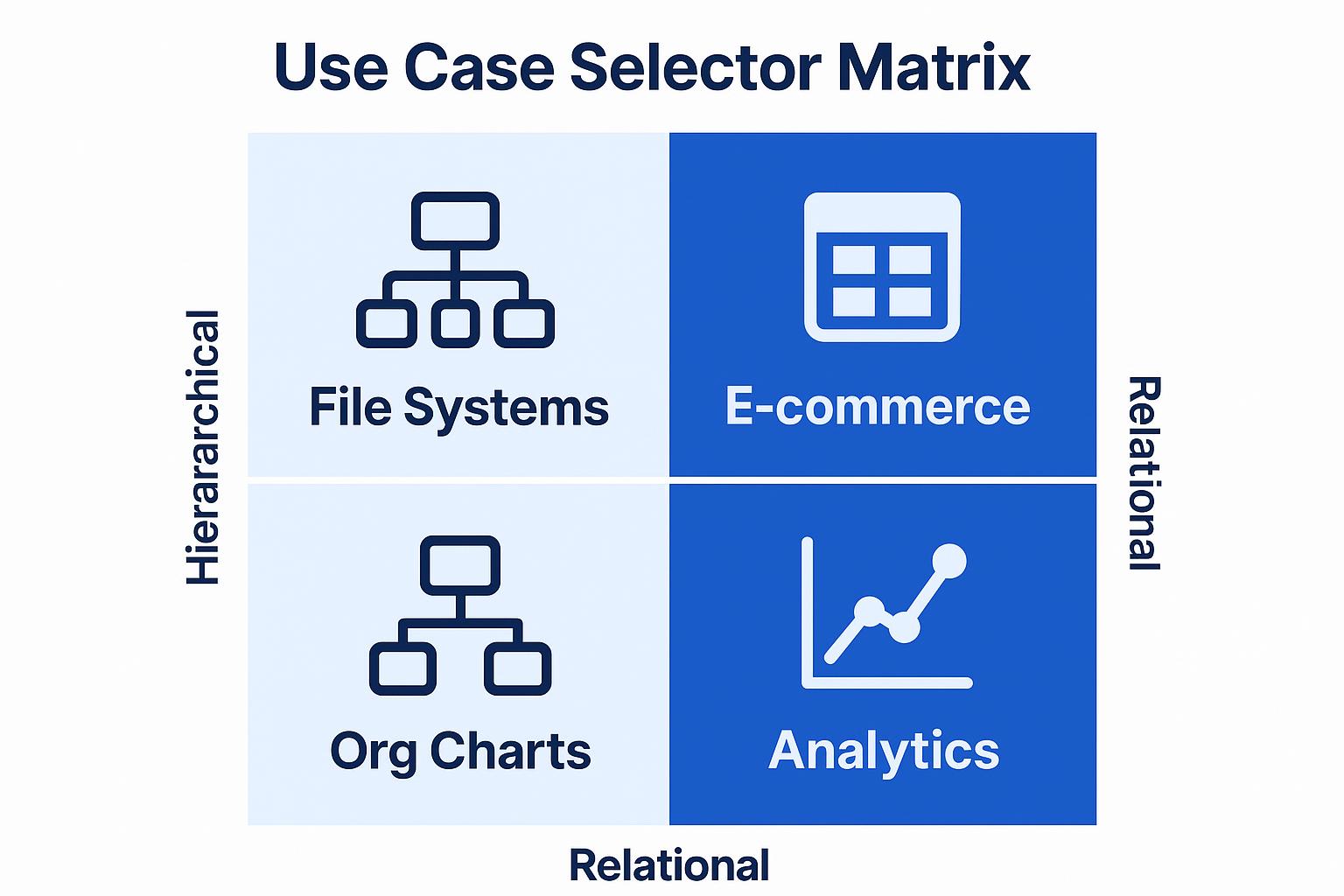 Use Case Selector Matrix

Hierararchical

File Systems

E-commerce

Relational

Org Charts

Analytics

Relational